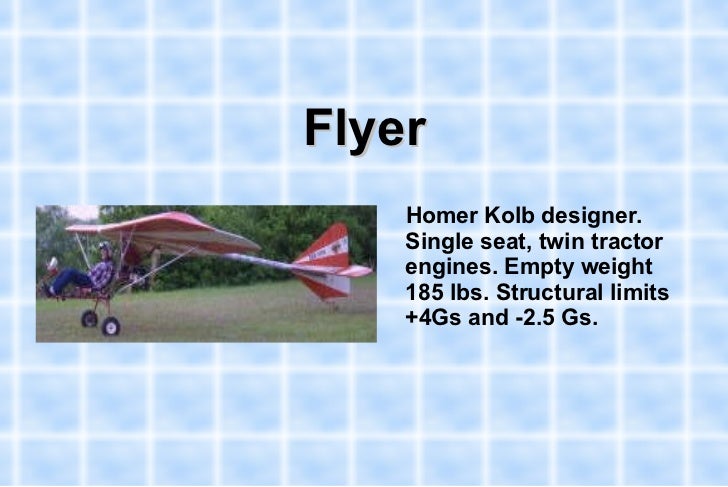 Flyer

Homer Kolb designer. Single seat, twin tractor engines. Empty weight 185 lbs. Structural limits +4Gs and -2.5 Gs.